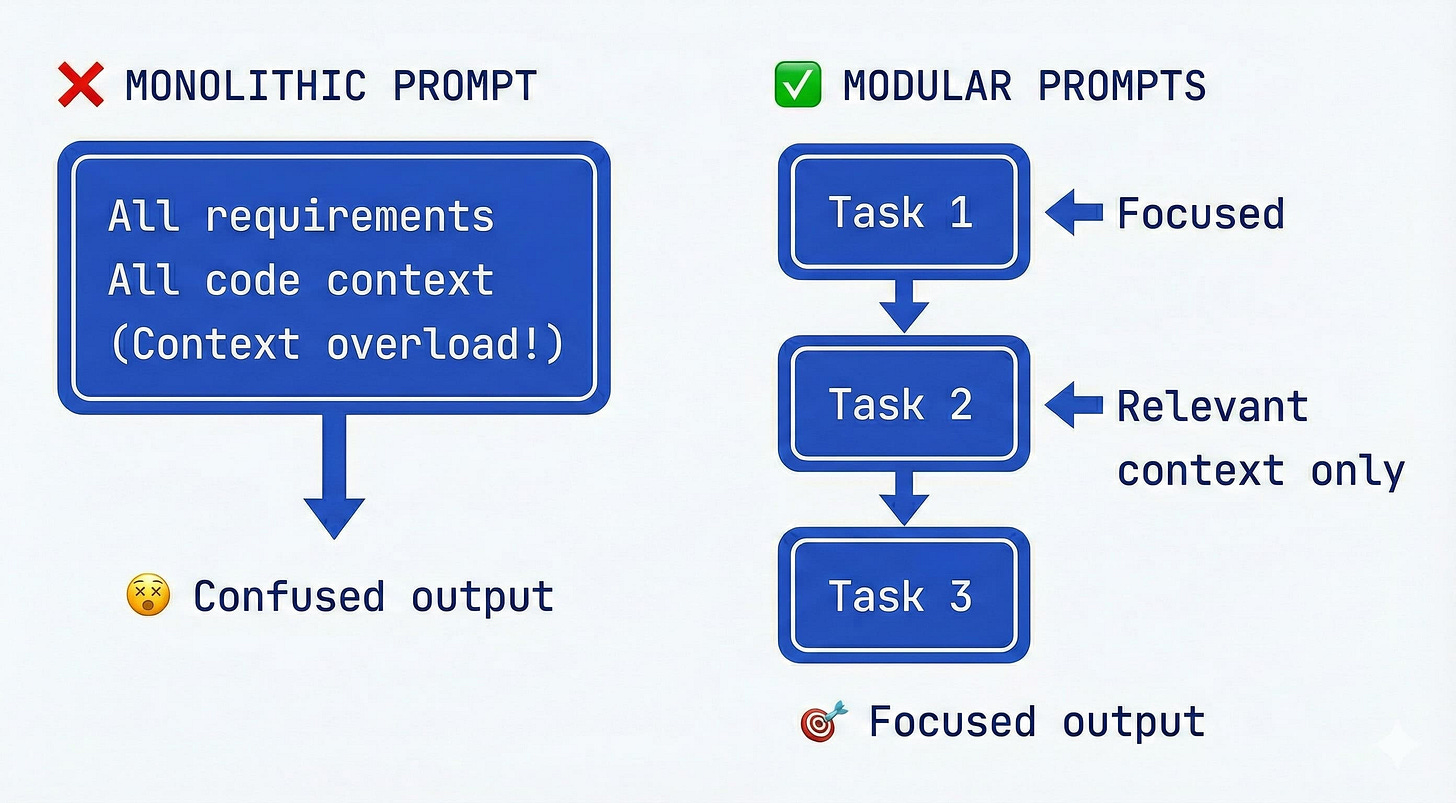 ❌ MONOLITHIC PROMPT

All requirements
All code context
(Context overload!)

😵 Confused output

✅ MODULAR PROMPTS

Task 1

Focused

Task 2

Relevant context only

Task 3

🎯 Focused output